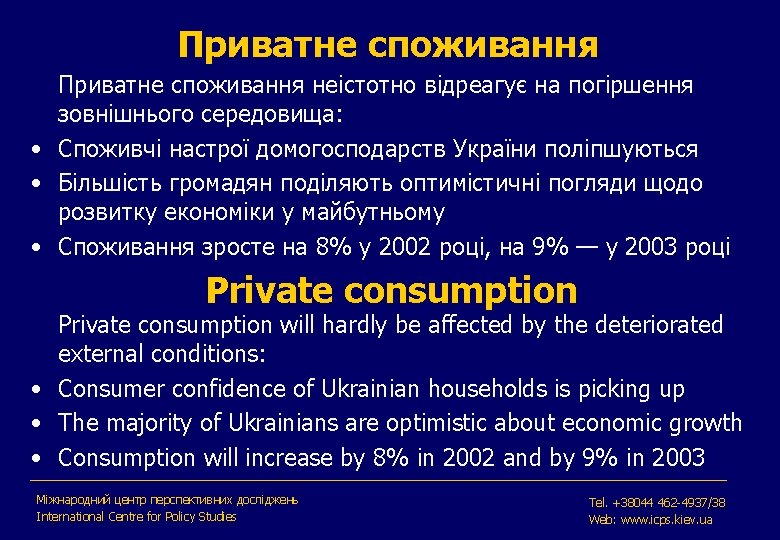 Приватне споживання

Приватне споживання неістотно відреагує на погіршення зовнішнього середовища:

• Споживчі настрої домогосподарств України поліпшуються
• Більшість громадян поділяють оптимістичні погляди щодо розвитку економіки у майбутньому
• Споживання зросте на 8% у 2002 році, на 9% — у 2003 році

Private consumption

Private consumption will hardly be affected by the deteriorated external conditions:

• Consumer confidence of Ukrainian households is picking up
• The majority of Ukrainians are optimistic about economic growth
• Consumption will increase by 8% in 2002 and by 9% in 2003

Міжнародний центр перспективних досліджень
International Centre for Policy Studies

Tel. +38044 462-4937/38
Web: www.icps.kiev.ua